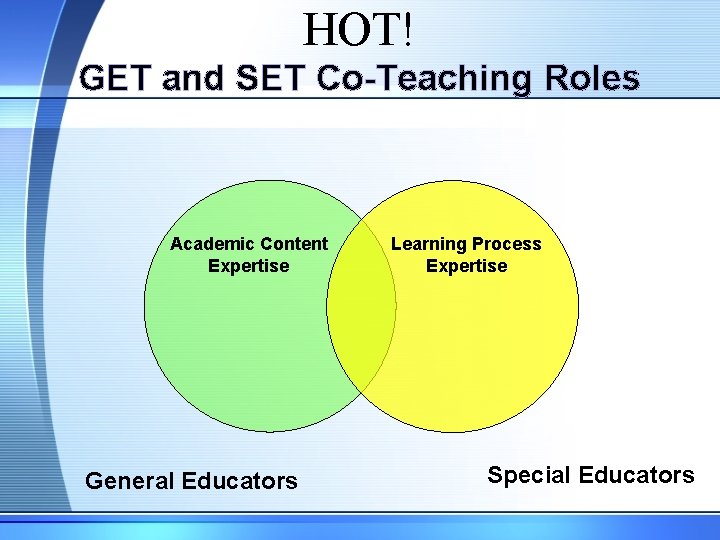 HOT!
GET and SET Co-Teaching Roles

Academic Content Expertise

Learning Process Expertise

General Educators

Special Educators